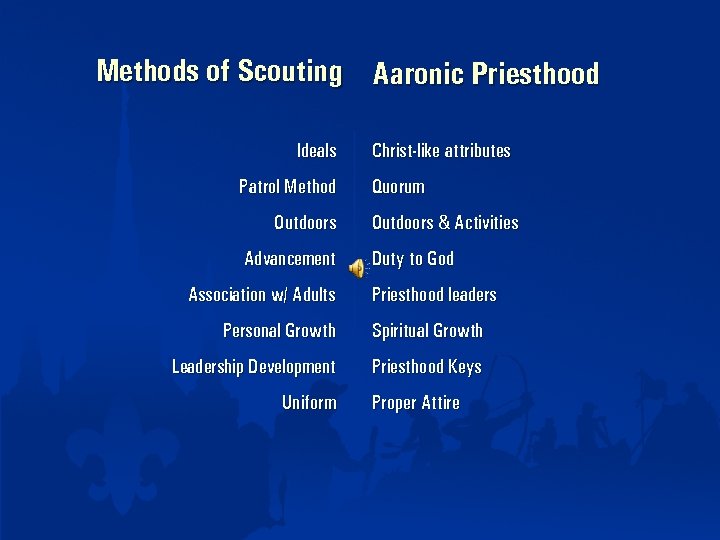 | Methods of Scouting | Aaronic Priesthood |
|---|---|
| Ideals | Christ-like attributes |
| Patrol Method | Quorum |
| Outdoors | Outdoors & Activities |
| Advancement | Duty to God |
| Association w/ Adults | Priesthood leaders |
| Personal Growth | Spiritual Growth |
| Leadership Development | Priesthood Keys |
| Uniform | Proper Attire |